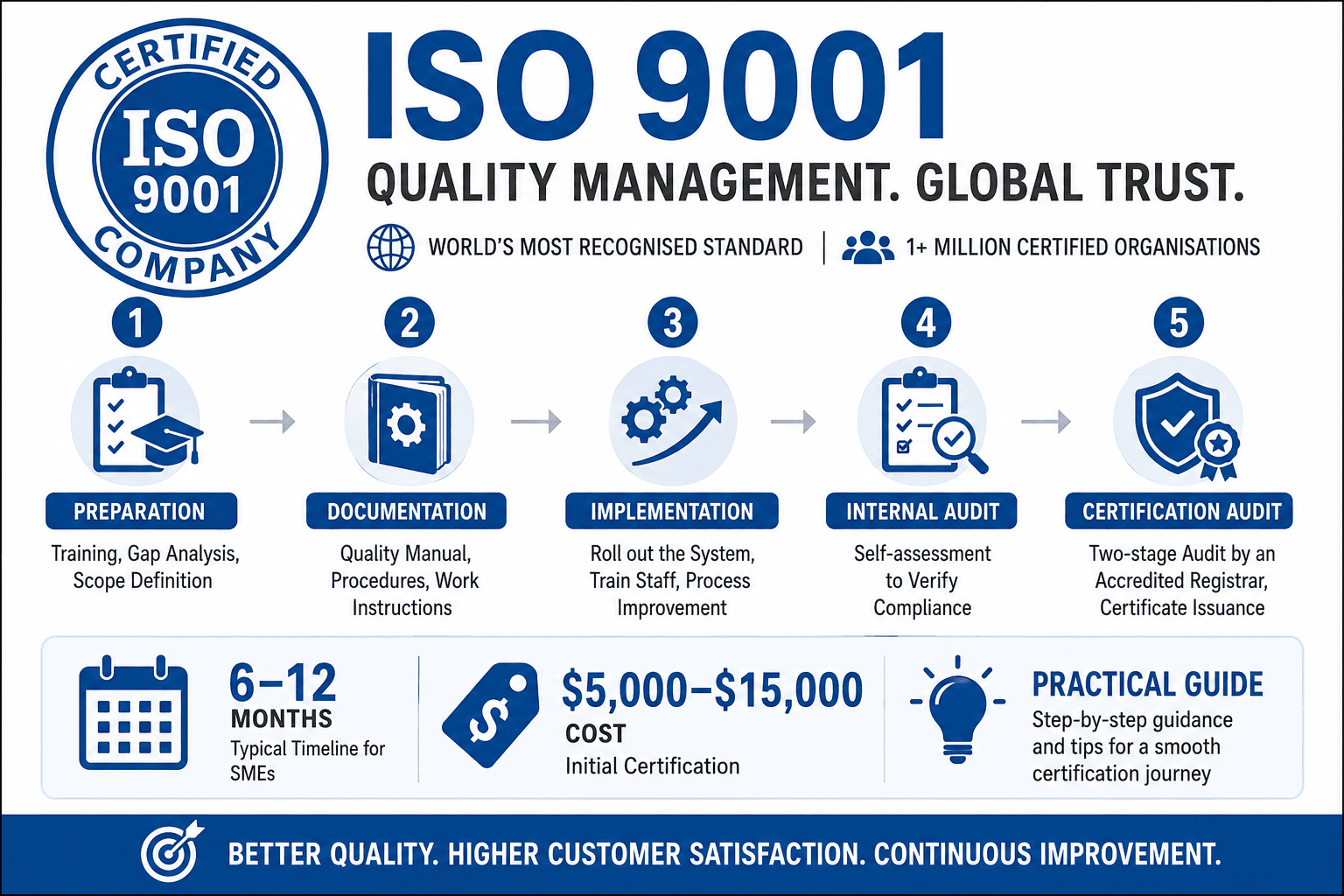 CERTIFIED
ISO
9001
COMPANY

ISO 9001

QUALITY MANAGEMENT. GLOBAL TRUST.

WORLD'S MOST RECOGNISED STANDARD | 1+ MILLION CERTIFIED ORGANISATIONS

1
PREPARATION
Training, Gap Analysis, Scope Definition

2
DOCUMENTATION
Quality Manual, Procedures, Work Instructions

3
IMPLEMENTATION
Roll out the System, Train Staff, Process Improvement

4
INTERNAL AUDIT
Self-assessment to Verify Compliance

5
CERTIFICATION AUDIT
Two-stage Audit by an Accredited Registrar, Certificate Issuance

6–12
MONTHS
Typical Timeline for SMEs

$5,000–$15,000
COST
Initial Certification

PRACTICAL GUIDE
Step-by-step guidance and tips for a smooth certification journey

BETTER QUALITY. HIGHER CUSTOMER SATISFACTION. CONTINUOUS IMPROVEMENT.